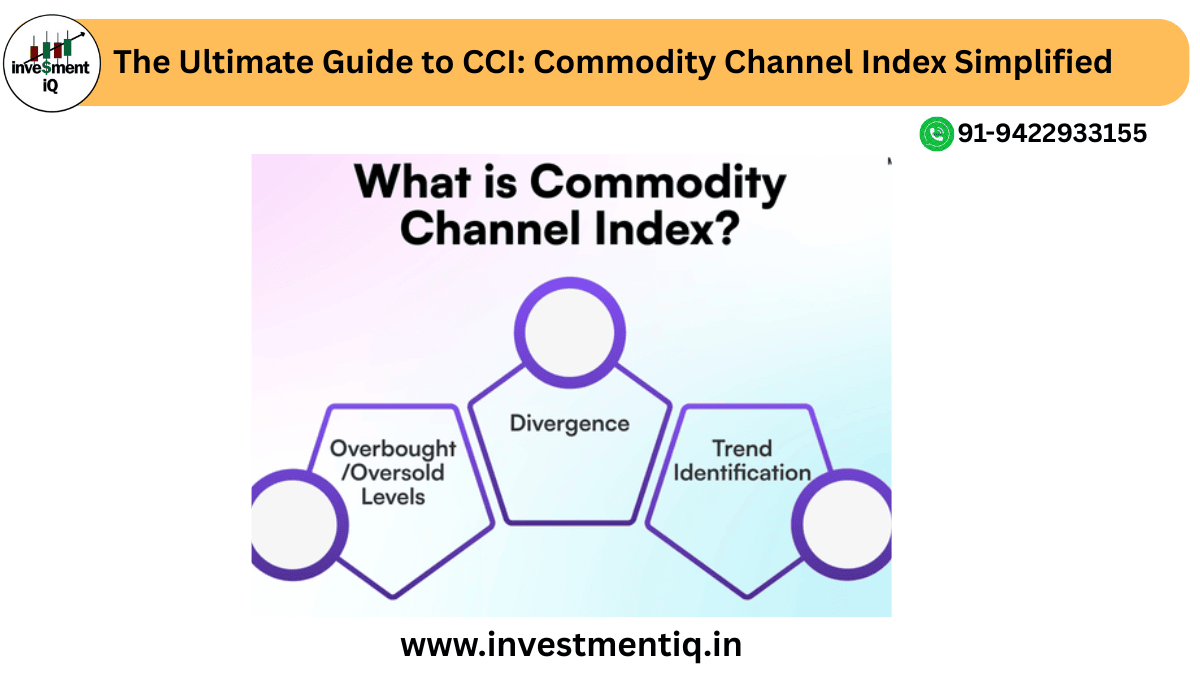 inve$ment iQ

The Ultimate Guide to CCI: Commodity Channel Index Simplified

91-9422933155

What is Commodity Channel Index?

Overbought /Oversold Levels

Divergence

Trend Identification

www.investmentiq.in